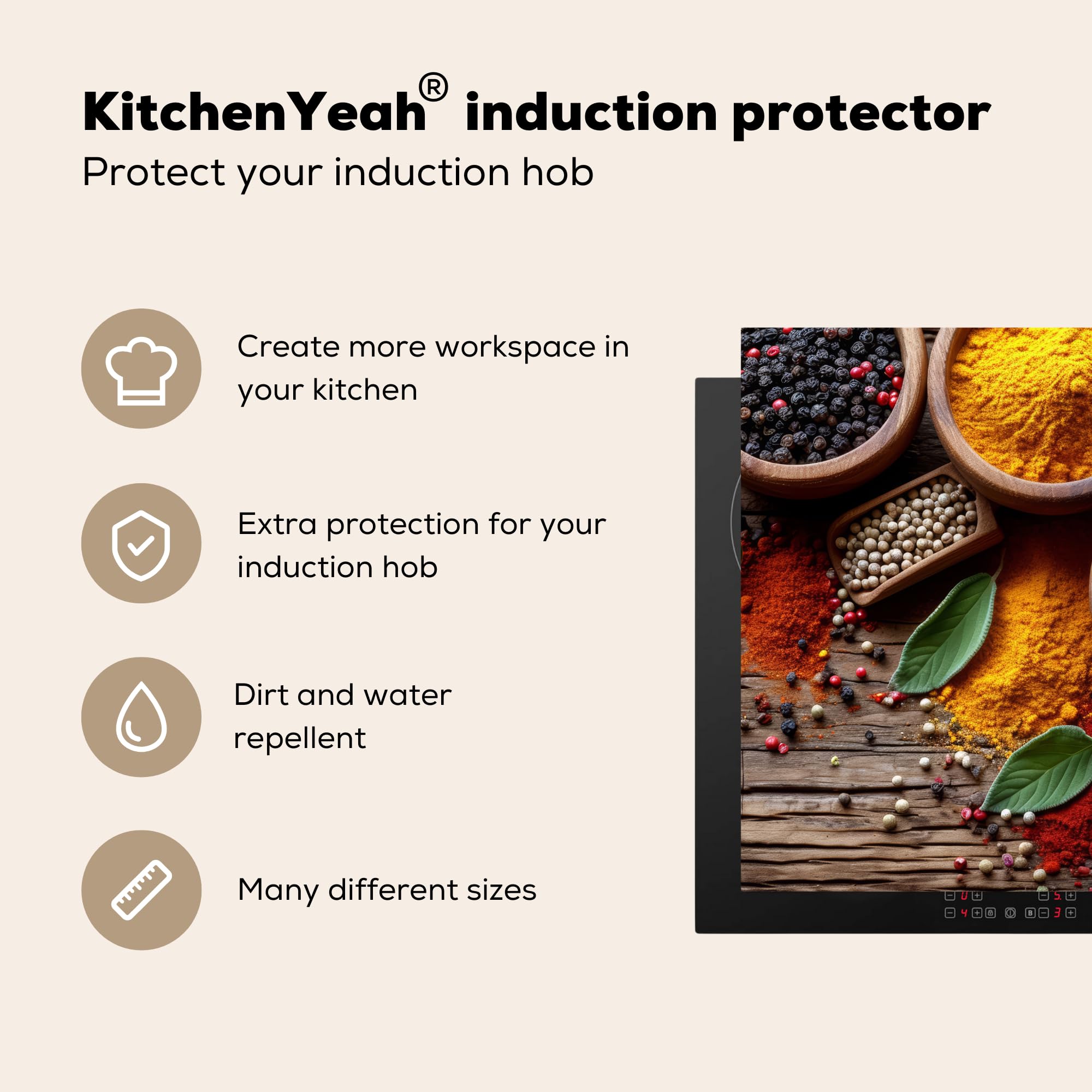 KitchenYeah® induction protector
Protect your induction hob

Create more workspace in your kitchen

Extra protection for your induction hob

Dirt and water repellent

Many different sizes